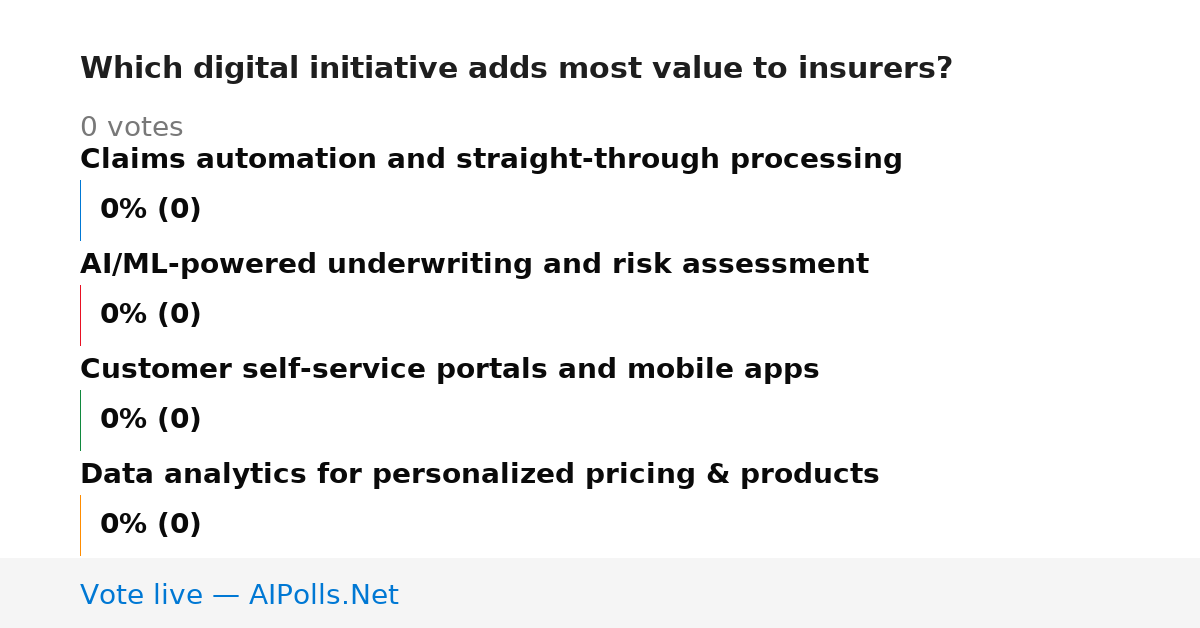 Which digital initiative adds most value to insurers?

0 votes

Claims automation and straight-through processing

0% (0)

AI/ML-powered underwriting and risk assessment

0% (0)

Customer self-service portals and mobile apps

0% (0)

Data analytics for personalized pricing & products

0% (0)

Vote live — AIPolls.Net